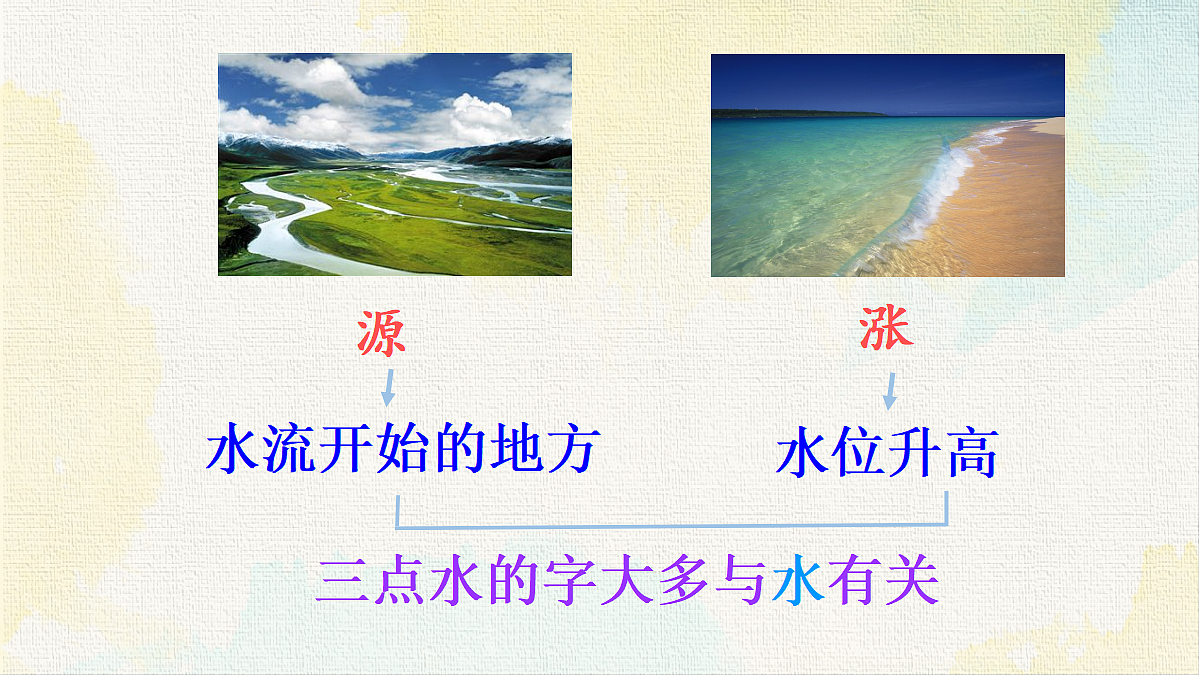 源

水流开始的地方

涨

水位升高

三点水的字大多与水有关